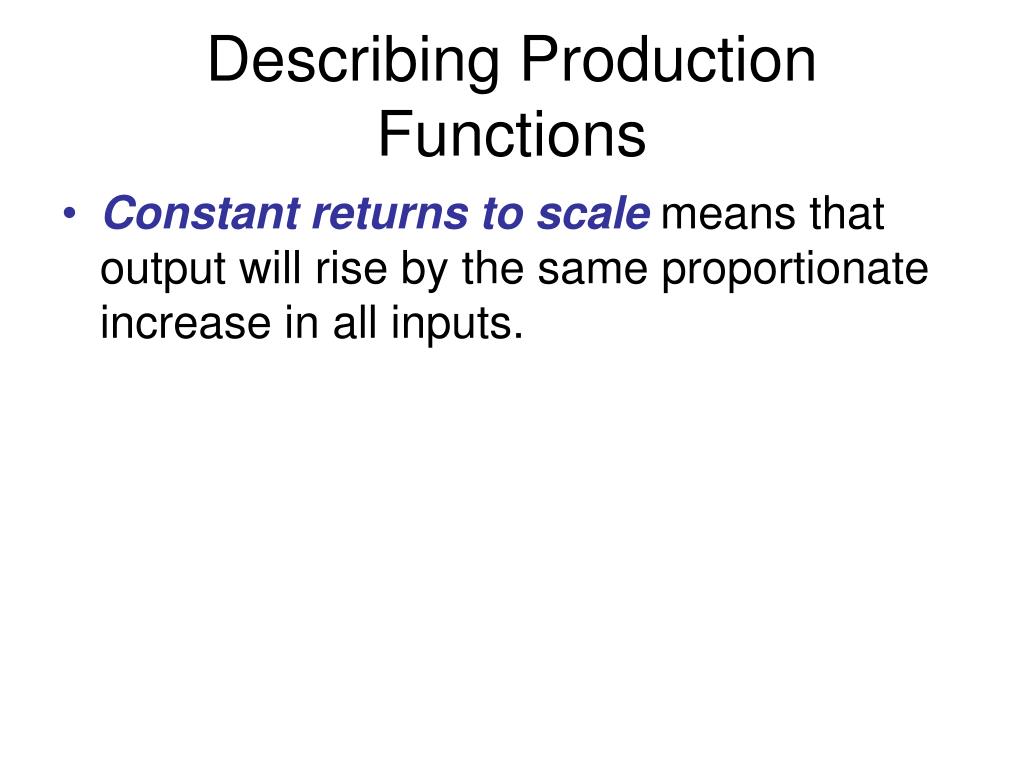 Describing Production Functions

• Constant returns to scale means that output will rise by the same proportionate increase in all inputs.